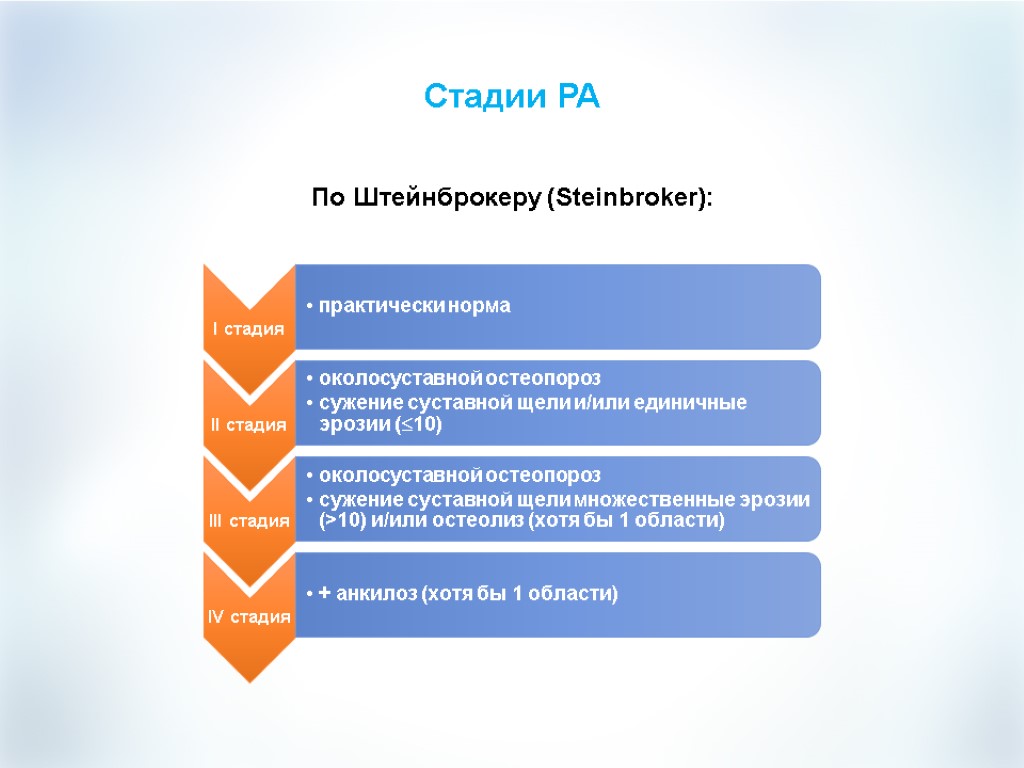 Стадии РА

По Штейнброкеру (Steinbroker):

I стадия

• практически норма

II стадия

• околосуставной остеопороз
• сужение суставной щели и/или единичные эрозии ($\leq$10)

III стадия

• околосуставной остеопороз
• сужение суставной щели множественные эрозии (>10) и/или остеолиз (хотя бы 1 области)

IV стадия

• + анкилоз (хотя бы 1 области)